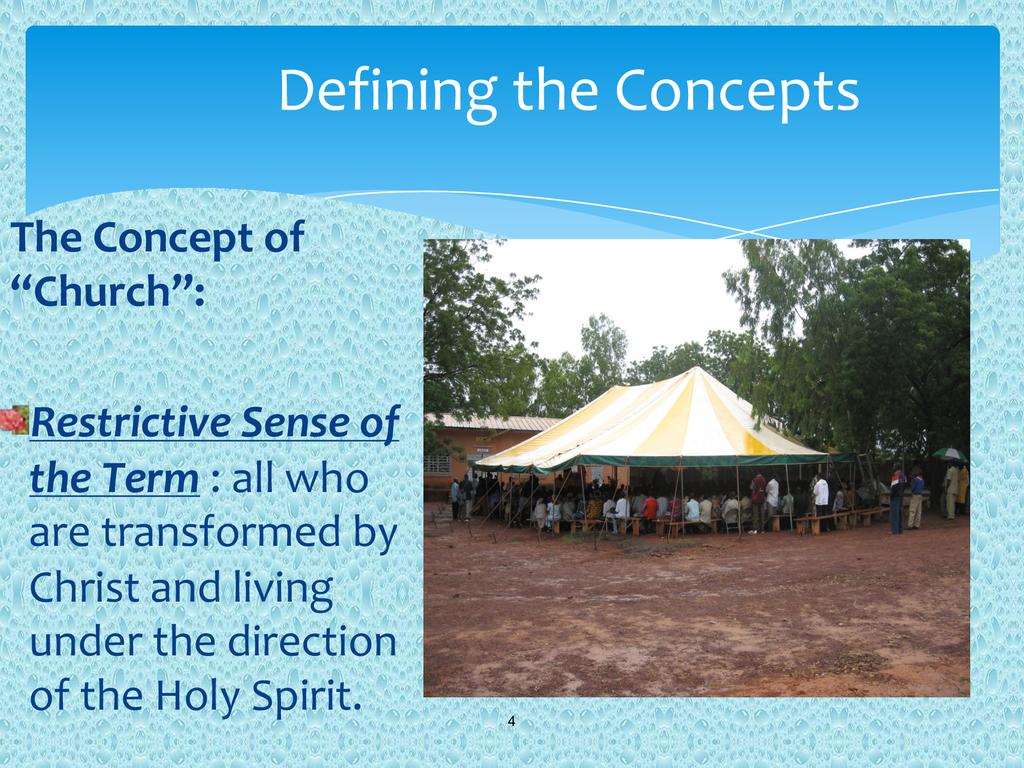 Defining the Concepts

The Concept of “Church”:

Restrictive Sense of the Term : all who are transformed by Christ and living under the direction of the Holy Spirit.

4